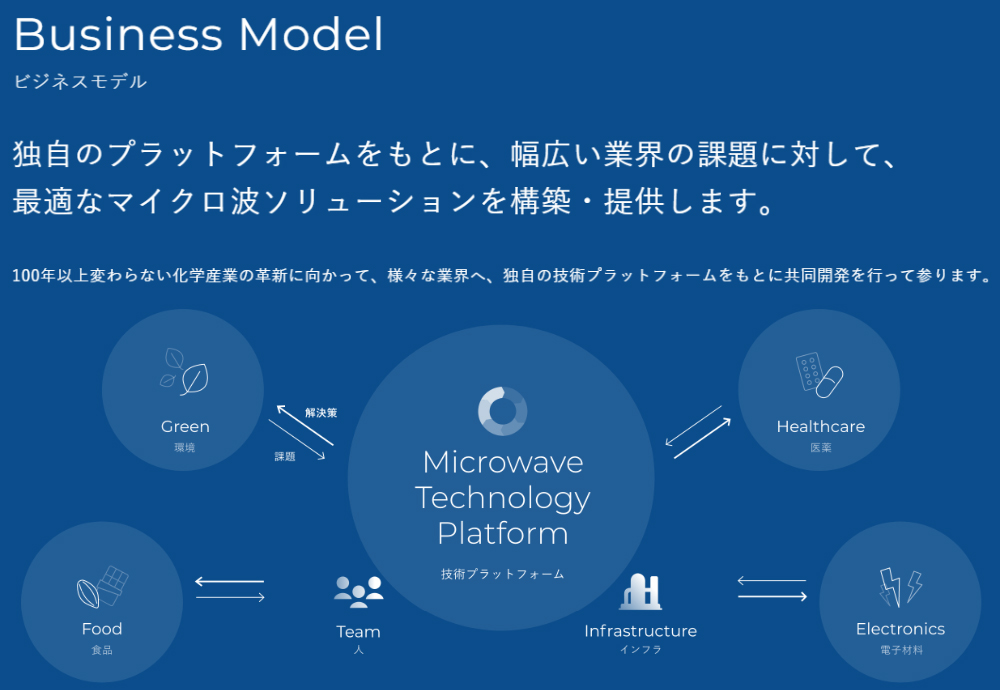 Business Model
ビジネスモデル

独自のプラットフォームをもとに、幅広い業界の課題に対して、最適なマイクロ波ソリューションを構築・提供します。

100年以上変わらない化学産業の革新に向かって、様々な業界へ、独自の技術プラットフォームをもとに共同開発を行って参ります。

Green
環境

解決策

課題

Microwave Technology Platform
技術プラットフォーム

Healthcare
医薬

Food
食品

Team
人

Infrastructure
インフラ

Electronics
電子材料